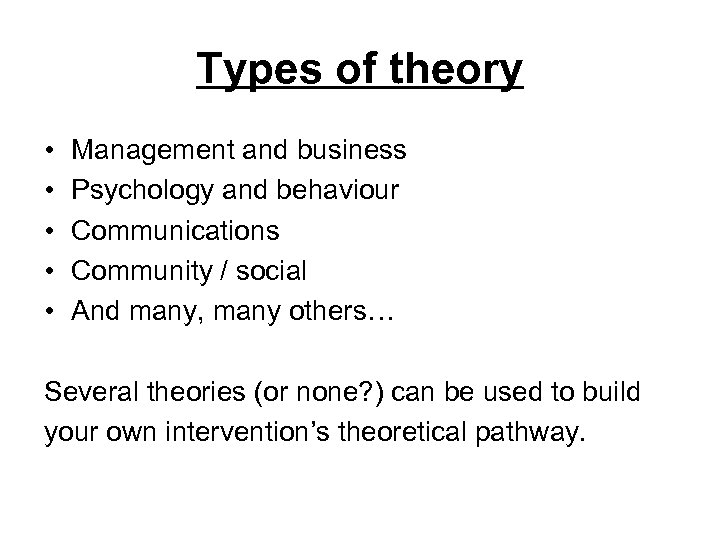 Types of theory

• Management and business
• Psychology and behaviour
• Communications
• Community / social
• And many, many others…

Several theories (or none?) can be used to build your own intervention’s theoretical pathway.